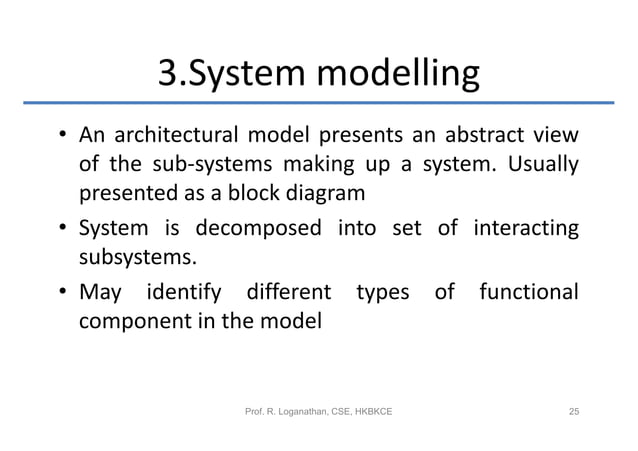 3.System modelling

• An architectural model presents an abstract view of the sub-systems making up a system. Usually presented as a block diagram

• System is decomposed into set of interacting subsystems.

• May identify different types of functional component in the model

Prof. R. Loganathan, CSE, HKBKCE

25